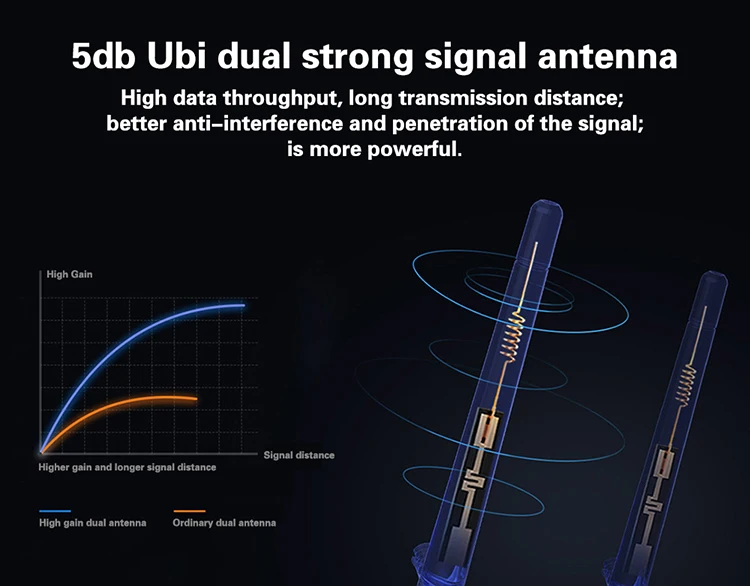 5db Ubi dual strong signal antenna

High data throughput, long transmission distance; better anti–interference and penetration of the signal; is more powerful.

High Gain

Signal distance

Higher gain and longer signal distance

High gain dual antenna

Ordinary dual antenna